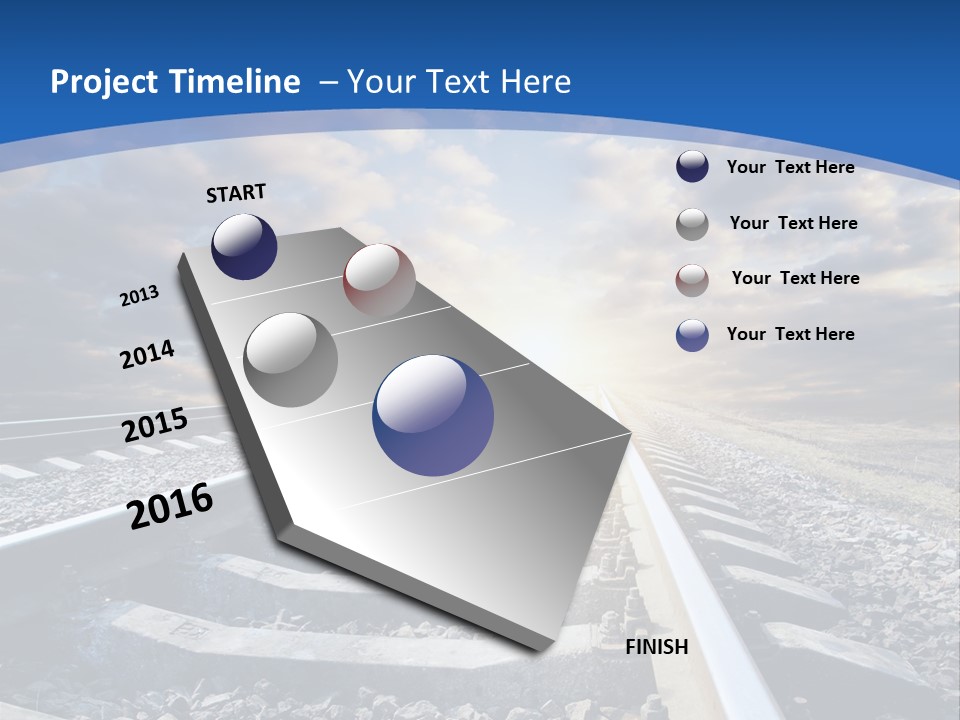 Project Timeline – Your Text Here

START

2013

2014

2015

2016

FINISH

Your Text Here

Your Text Here

Your Text Here

Your Text Here